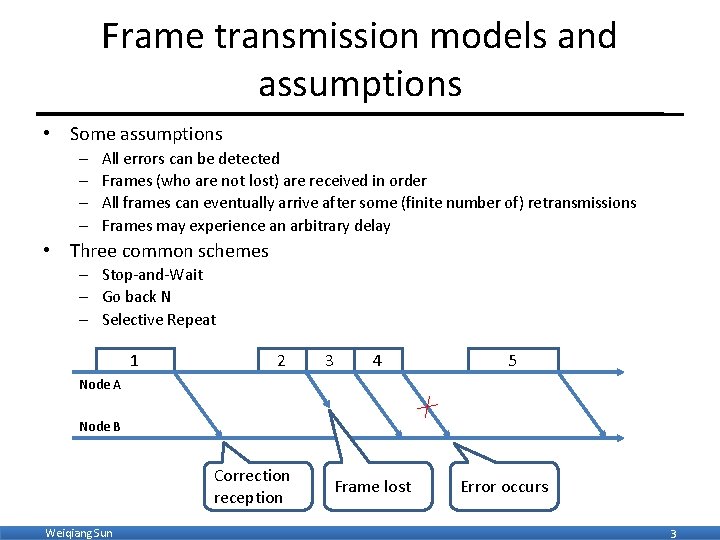 Frame transmission models and assumptions

• Some assumptions
– All errors can be detected
– Frames (who are not lost) are received in order
– All frames can eventually arrive after some (finite number of) retransmissions
– Frames may experience an arbitrary delay

• Three common schemes
– Stop-and-Wait
– Go back N
– Selective Repeat

1
2
3
4
5
Node A
Node B
Correction reception
Frame lost
Error occurs

Weiqiang Sun
3